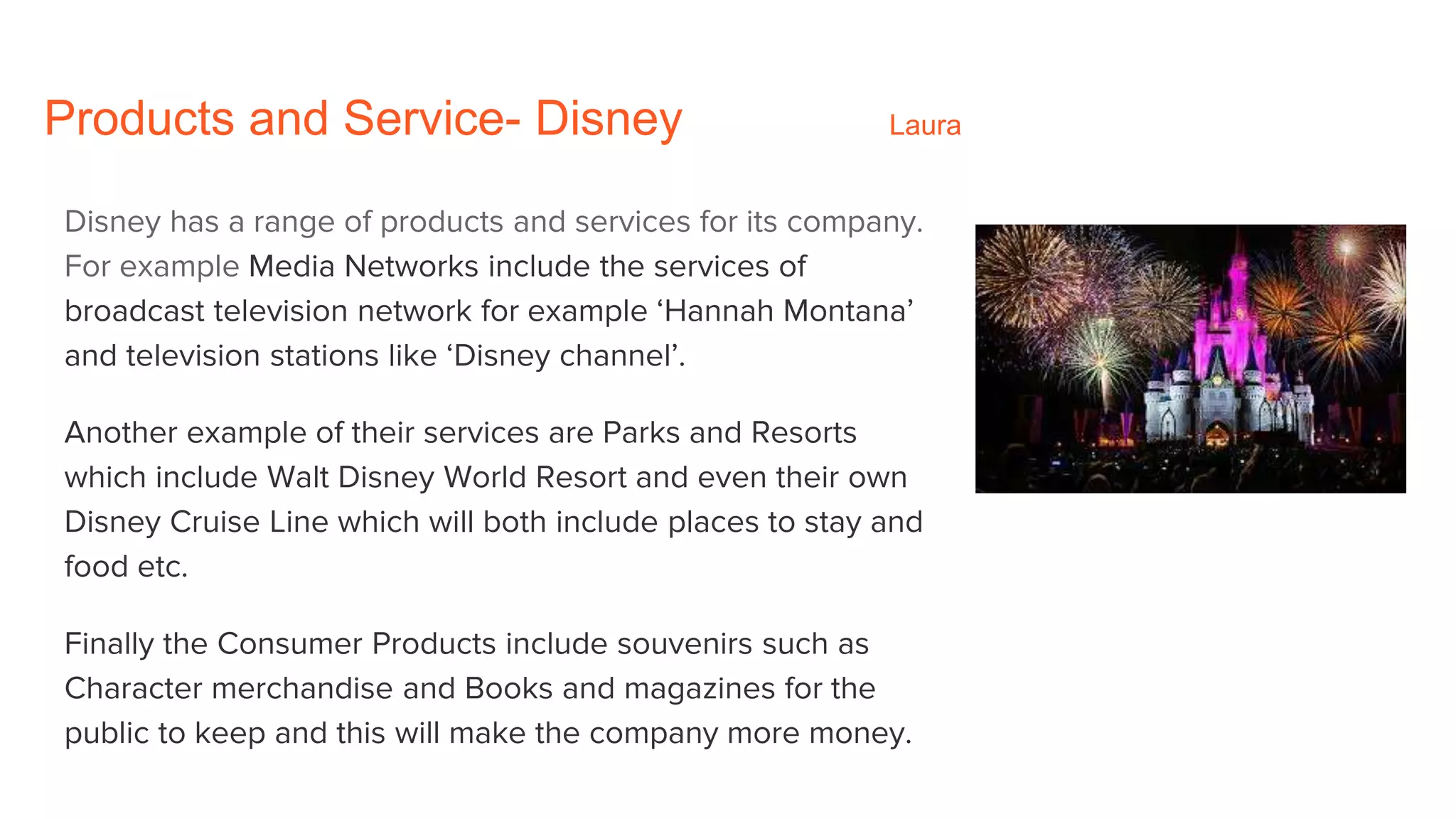 Products and Service- Disney

Laura

Disney has a range of products and services for its company. For example Media Networks include the services of broadcast television network for example ‘Hannah Montana’ and television stations like ‘Disney channel’.

Another example of their services are Parks and Resorts which include Walt Disney World Resort and even their own Disney Cruise Line which will both include places to stay and food etc.

Finally the Consumer Products include souvenirs such as Character merchandise and Books and magazines for the public to keep and this will make the company more money.